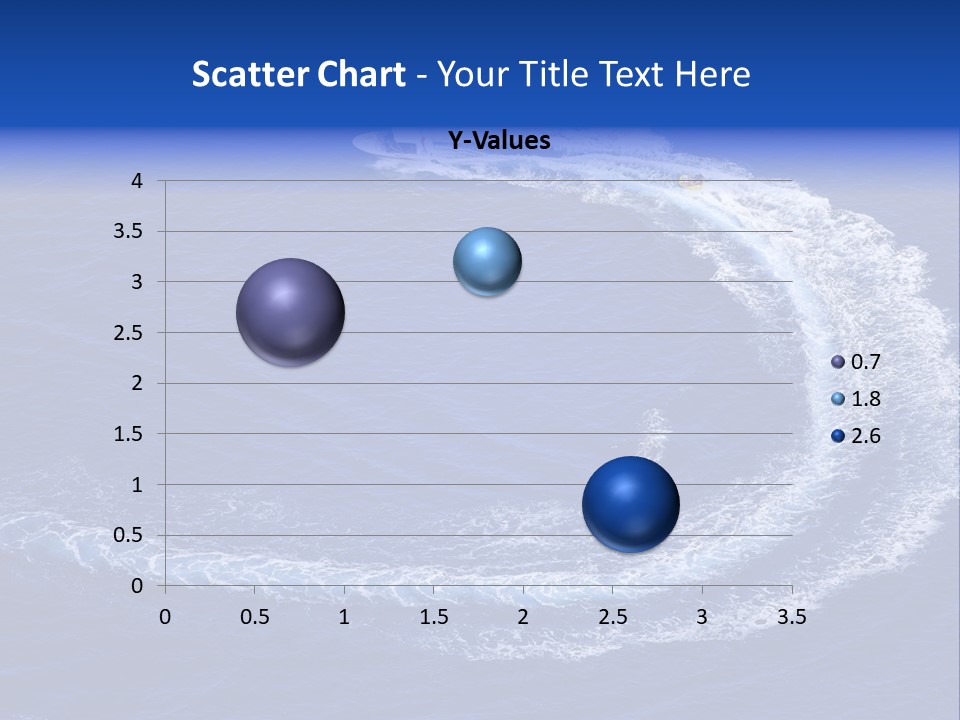 Scatter Chart - Your Title Text Here

Y-Values

4
3.5
3
2.5
2
1.5
1
0.5
0

0 0.5 1 1.5 2 2.5 3 3.5

0.7
1.8
2.6